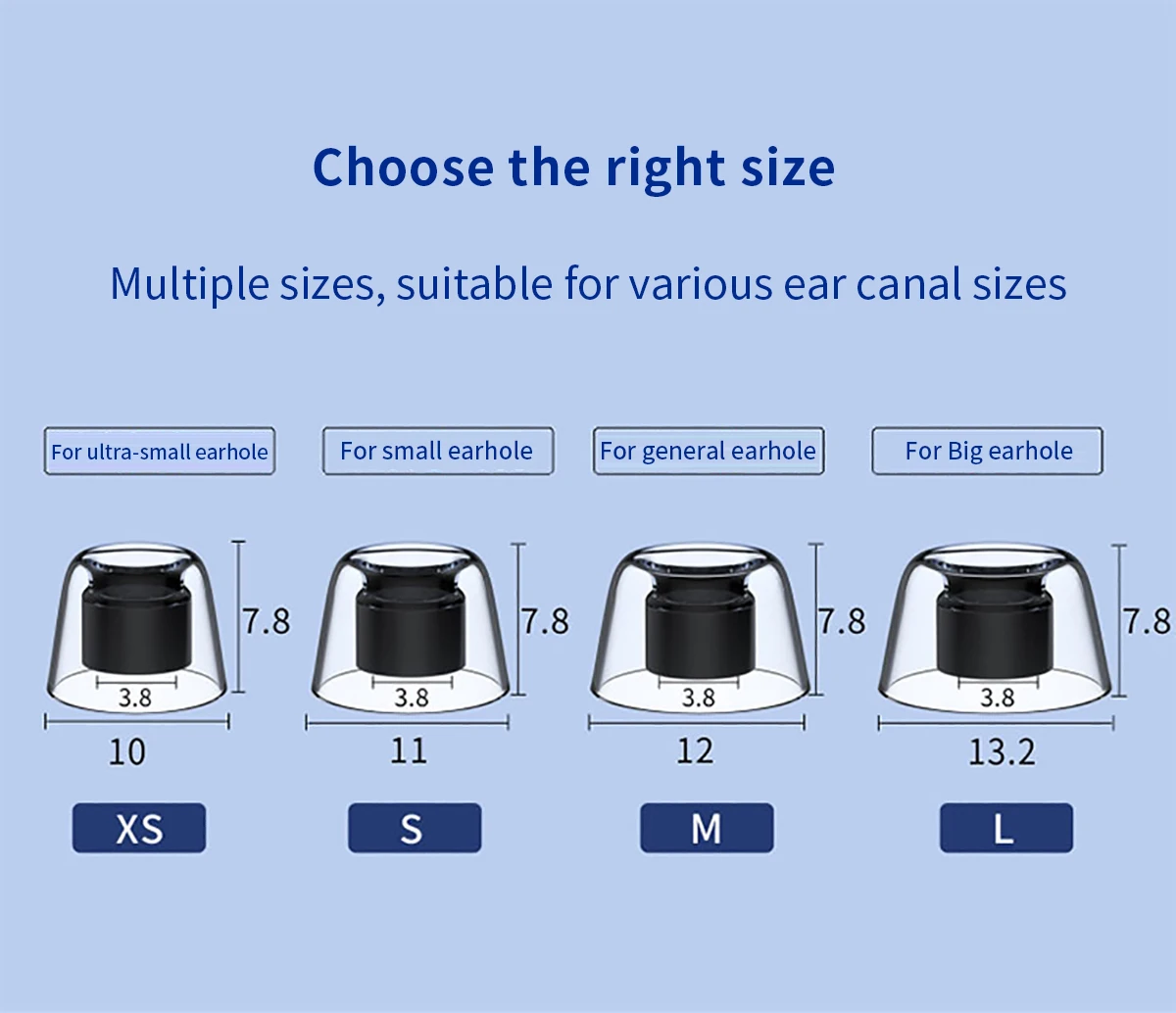 Choose the right size

Multiple sizes, suitable for various ear canal sizes

For ultra-small earhole

7.8

3.8

10

XS

For small earhole

7.8

3.8

11

S

For general earhole

7.8

3.8

12

M

For Big earhole

7.8

3.8

13.2

L